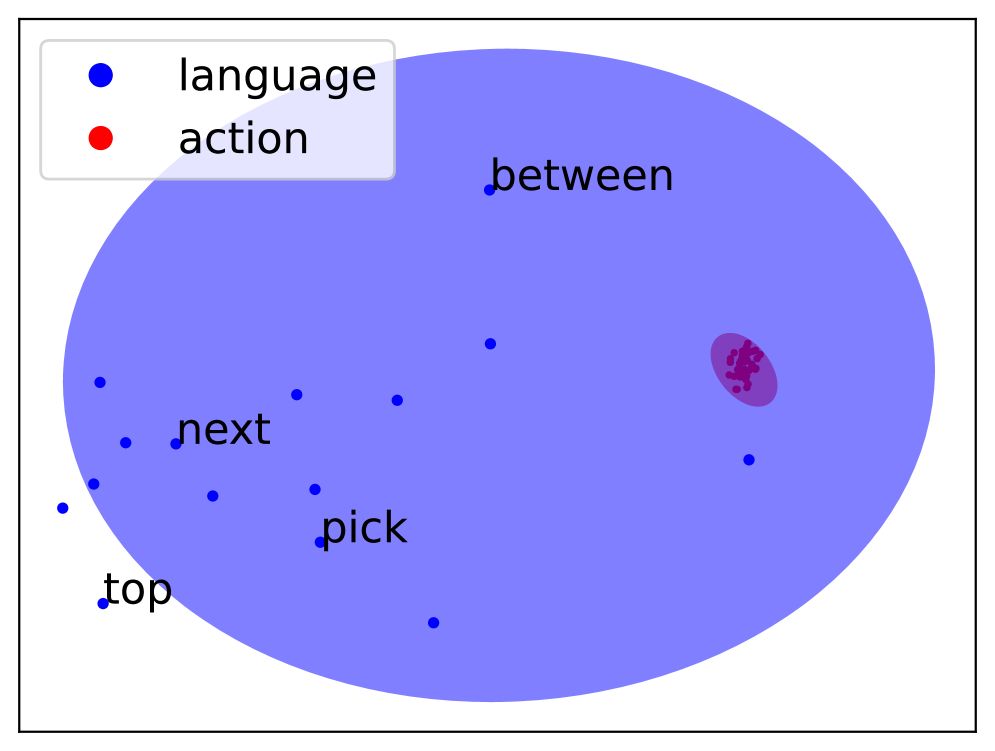 language
action

between

next

pick

top